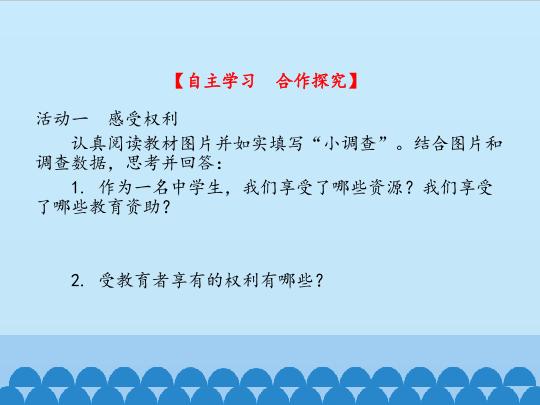 【自主学习　合作探究】

活动一　感受权利

认真阅读教材图片并如实填写“小调查”。结合图片和调查数据，思考并回答：

1. 作为一名中学生，我们享受了哪些资源？我们享受了哪些教育资助？

2. 受教育者享有的权利有哪些？